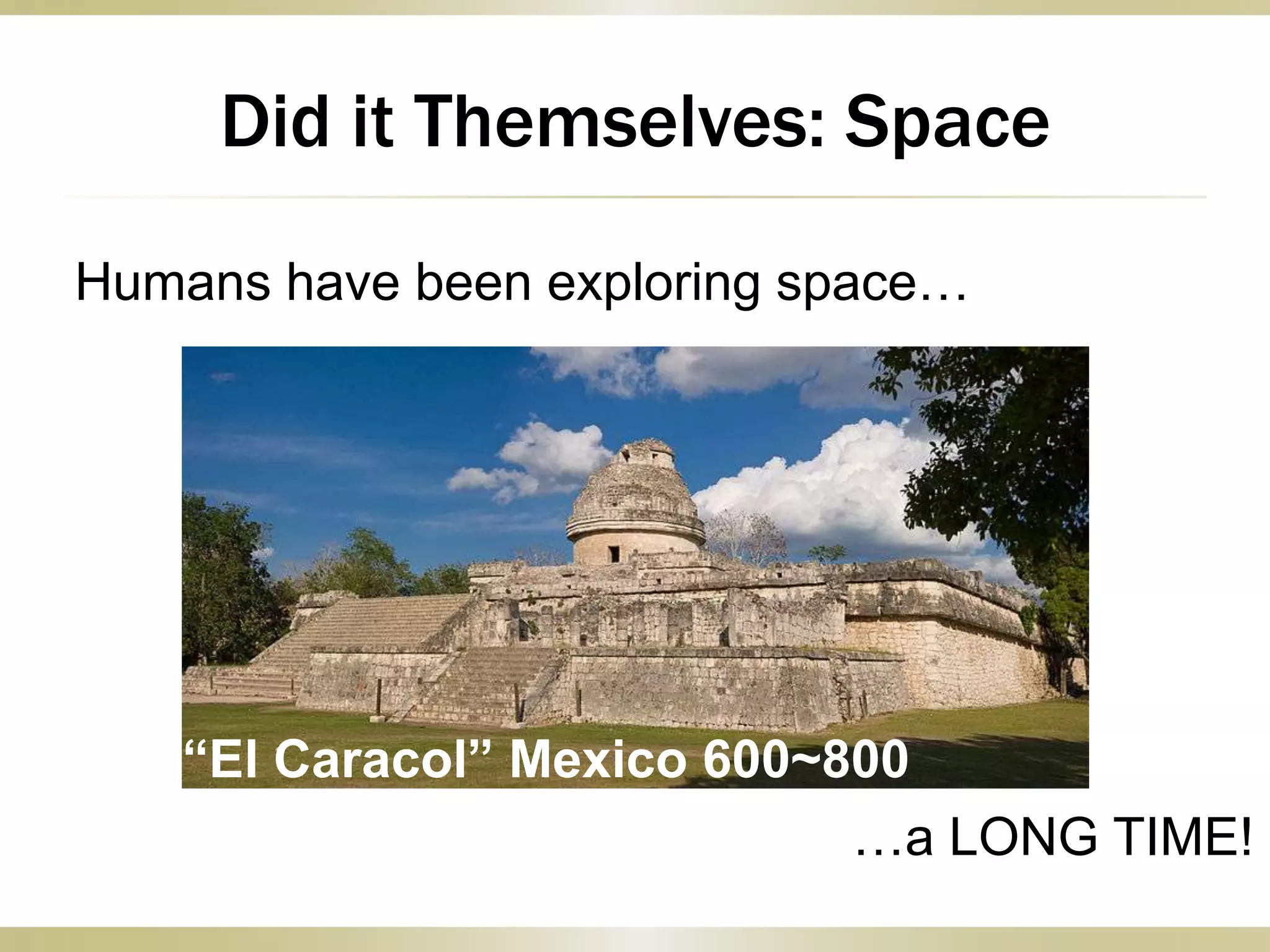 Did it Themselves: Space

Humans have been exploring space…

“El Caracol” Mexico 600~800

…a LONG TIME!